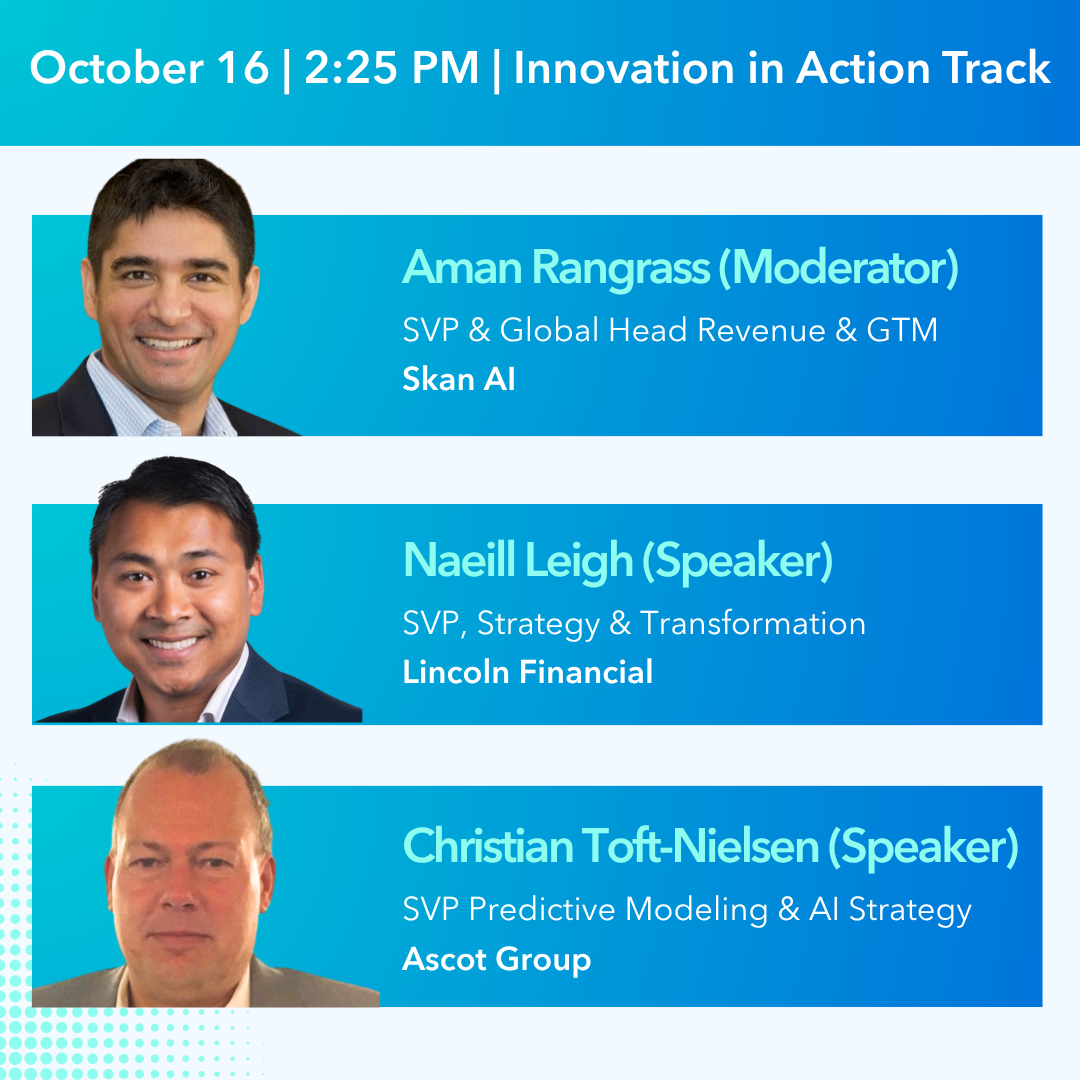 October 16 | 2:25 PM | Innovation in Action Track

Aman Rangrass (Moderator)
SVP & Global Head Revenue & GTM
Skan AI

Naeill Leigh (Speaker)
SVP, Strategy & Transformation
Lincoln Financial

Christian Toft-Nielsen (Speaker)
SVP Predictive Modeling & AI Strategy
Ascot Group